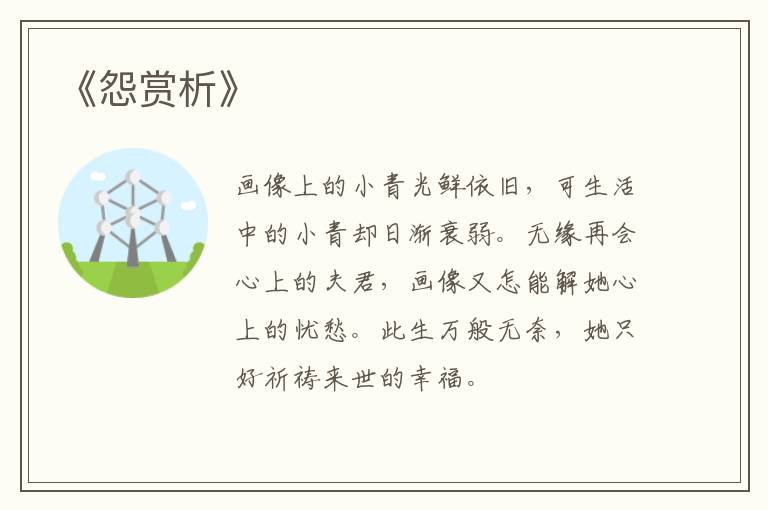 《怨赏析》

画像上的小青光鲜依旧，可生活中的小青却日渐衰弱。无缘再会心上的夫君，画像又怎能解她心上的忧愁。此生万般无奈，她只好祈祷来世的幸福。